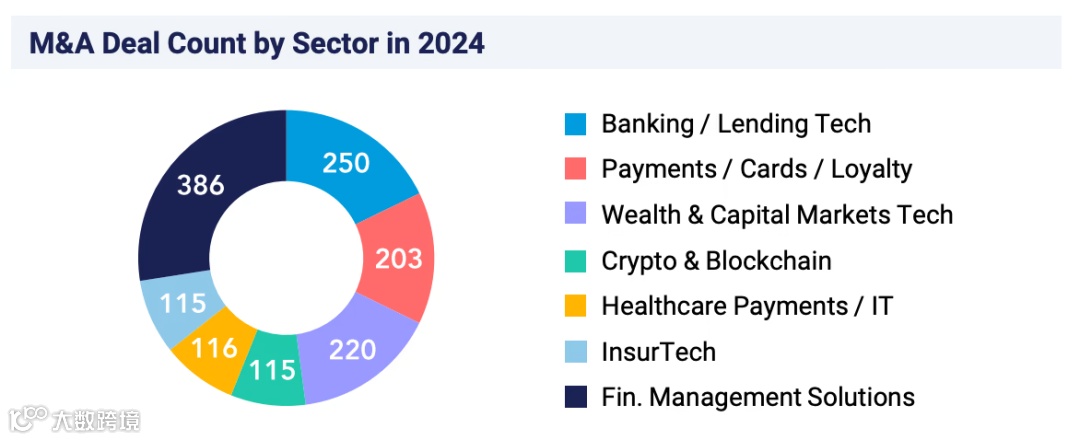 M&A Deal Count by Sector in 2024

250
203
220
115
116
115
386

Banking / Lending Tech
Payments / Cards / Loyalty
Wealth & Capital Markets Tech
Crypto & Blockchain
Healthcare Payments / IT
InsurTech
Fin. Management Solutions

大数跨境